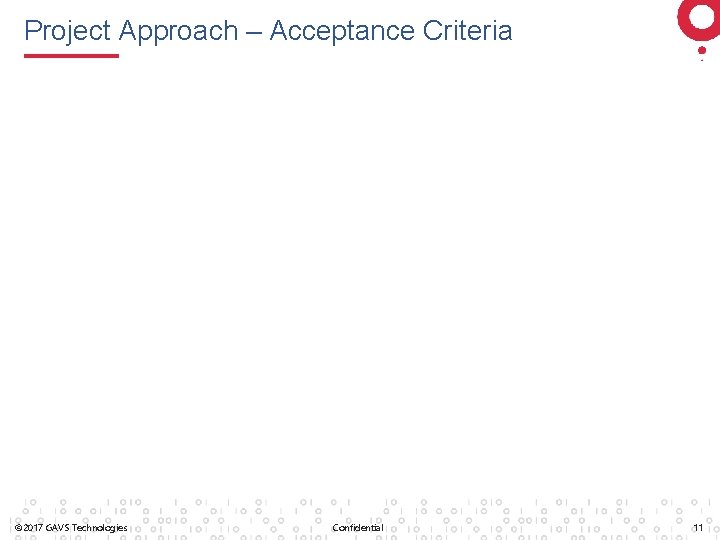 Project Approach – Acceptance Criteria

© 2017 GAVS Technologies

Confidential

11